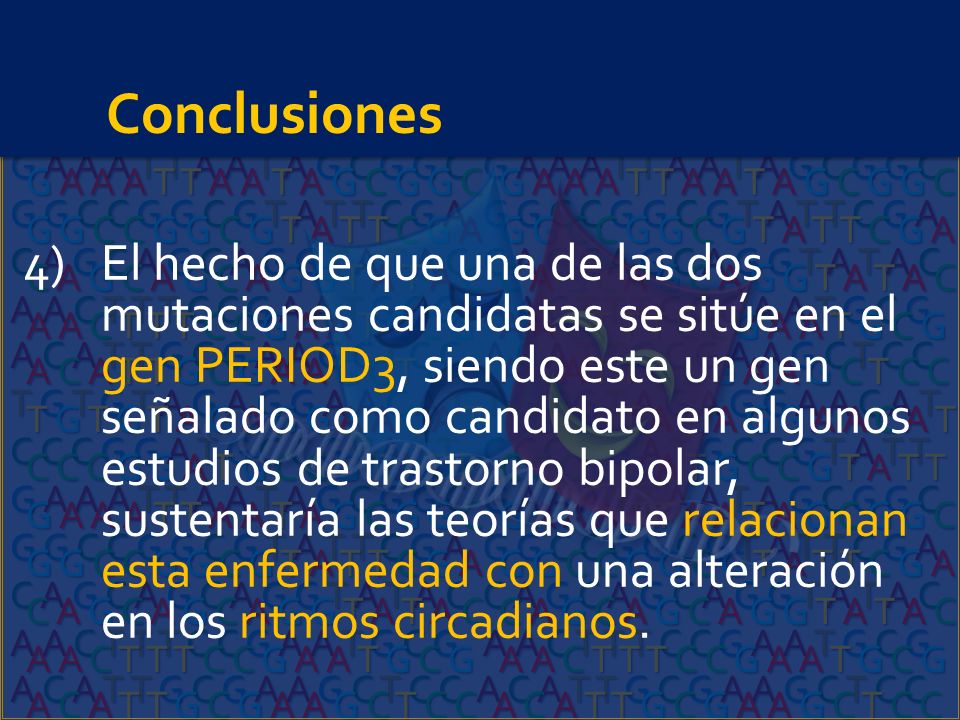 Conclusiones

4) El hecho de que una de las dos mutaciones candidatas se sitúe en el gen PERIOD3, siendo este un gen señalado como candidato en algunos estudios de trastorno bipolar, sustentaría las teorías que relacionan esta enfermedad con una alteración en los ritmos circadianos.